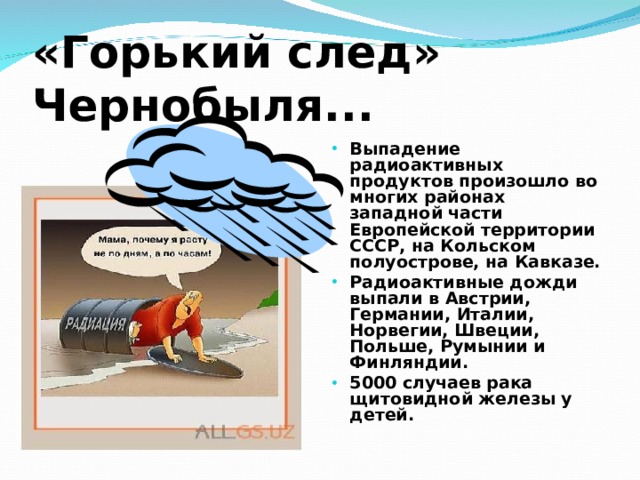 «Горький след» Чернобыля...

Мама, почему я расту не по дням, а по часам!

РАДИАЦИЯ

ALLGS.UZ

• Выпадение радиоактивных продуктов произошло во многих районах западной части Европейской территории СССР, на Кольском полуострове, на Кавказе.
• Радиоактивные дожди выпали в Австрии, Германии, Италии, Норвегии, Швеции, Польше, Румынии и Финляндии.
• 5000 случаев рака щитовидной железы у детей.